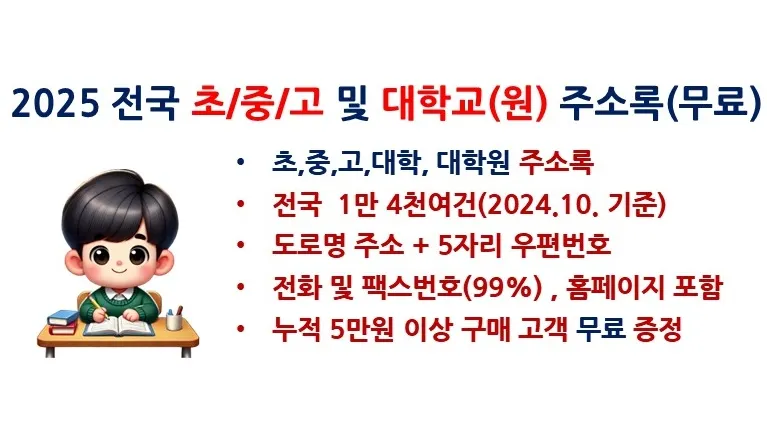 2025 전국 초/중/고 및 대학교(원) 주소록(무료)

• 초,중,고,대학, 대학원 주소록
• 전국 1만 4천여건(2024.10. 기준)
• 도로명 주소 + 5자리 우편번호
• 전화 및 팩스번호(99%) , 홈페이지 포함
• 누적 5만원 이상 구매 고객 무료 증정